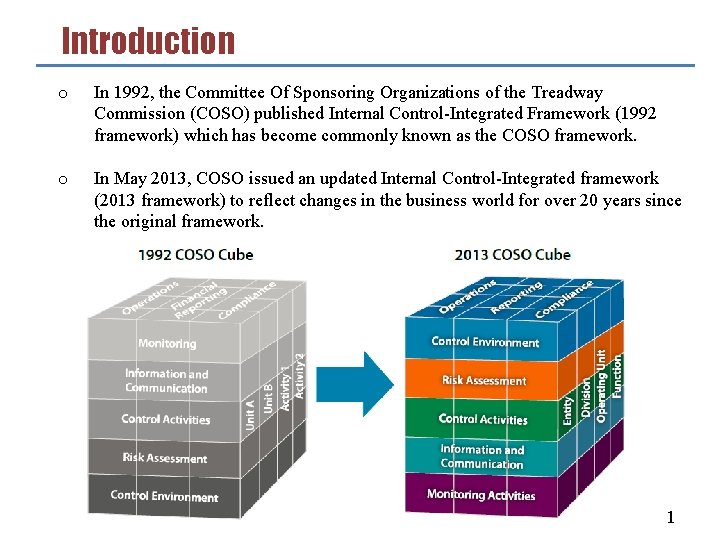 Introduction

o In 1992, the Committee Of Sponsoring Organizations of the Treadway Commission (COSO) published Internal Control-Integrated Framework (1992 framework) which has become commonly known as the COSO framework.

o In May 2013, COSO issued an updated Internal Control-Integrated framework (2013 framework) to reflect changes in the business world for over 20 years since the original framework.

1992 COSO Cube

Operations
Financial Reporting
Compliance
Monitoring
Information and Communication
Control Activities
Risk Assessment
Control Environment
Unit A
Unit B
Activity 1
Activity 2

2013 COSO Cube

Operations
Reporting
Compliance
Control Environment
Risk Assessment
Control Activities
Information and Communication
Monitoring Activities
Entity
Division
Operating Unit
Function

1